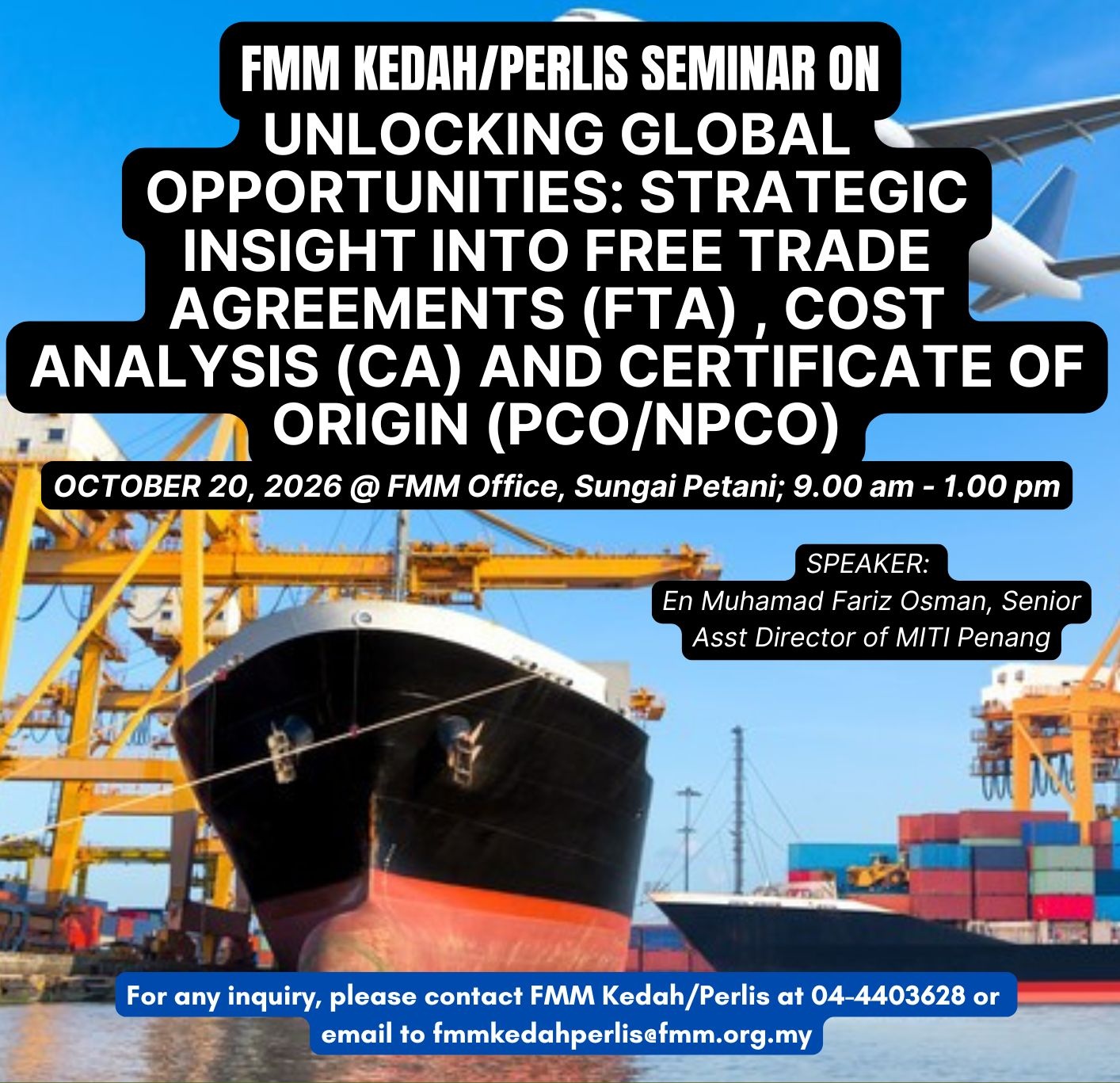 FMM KEDAH/PERLIS SEMINAR ON

UNLOCKING GLOBAL OPPORTUNITIES: STRATEGIC INSIGHT INTO FREE TRADE AGREEMENTS (FTA) , COST ANALYSIS (CA) AND CERTIFICATE OF ORIGIN (PCO/NPCO)

OCTOBER 20, 2026 @ FMM Office, Sungai Petani; 9.00 am - 1.00 pm

SPEAKER:
En Muhamad Fariz Osman, Senior Asst Director of MITI Penang

For any inquiry, please contact FMM Kedah/Perlis at 04-4403628 or email to fmmkedahperlis@fmm.org.my